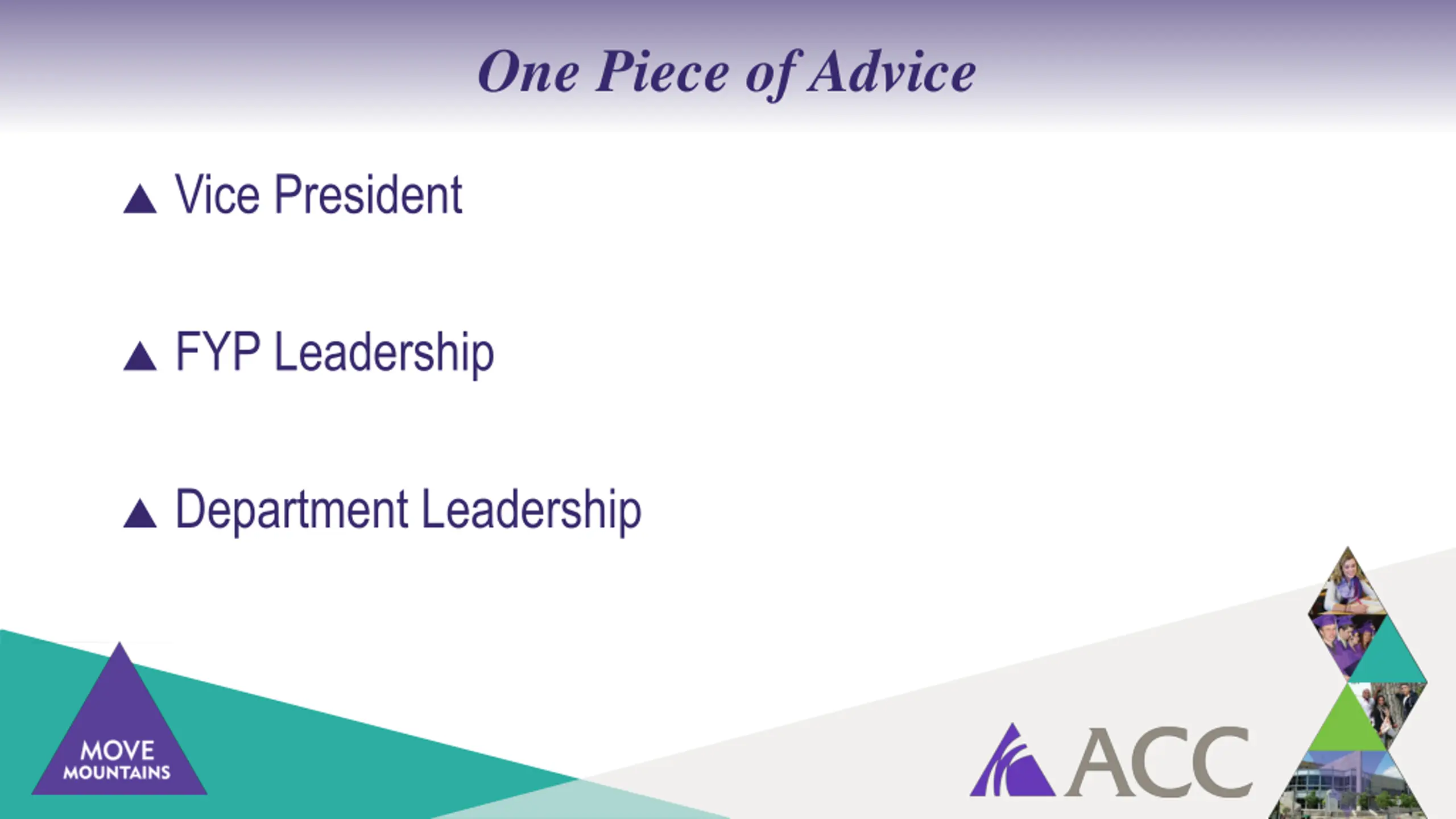 One Piece of Advice

▲ Vice President

▲ FYP Leadership

▲ Department Leadership

MOVE MOUNTAINS

ACC